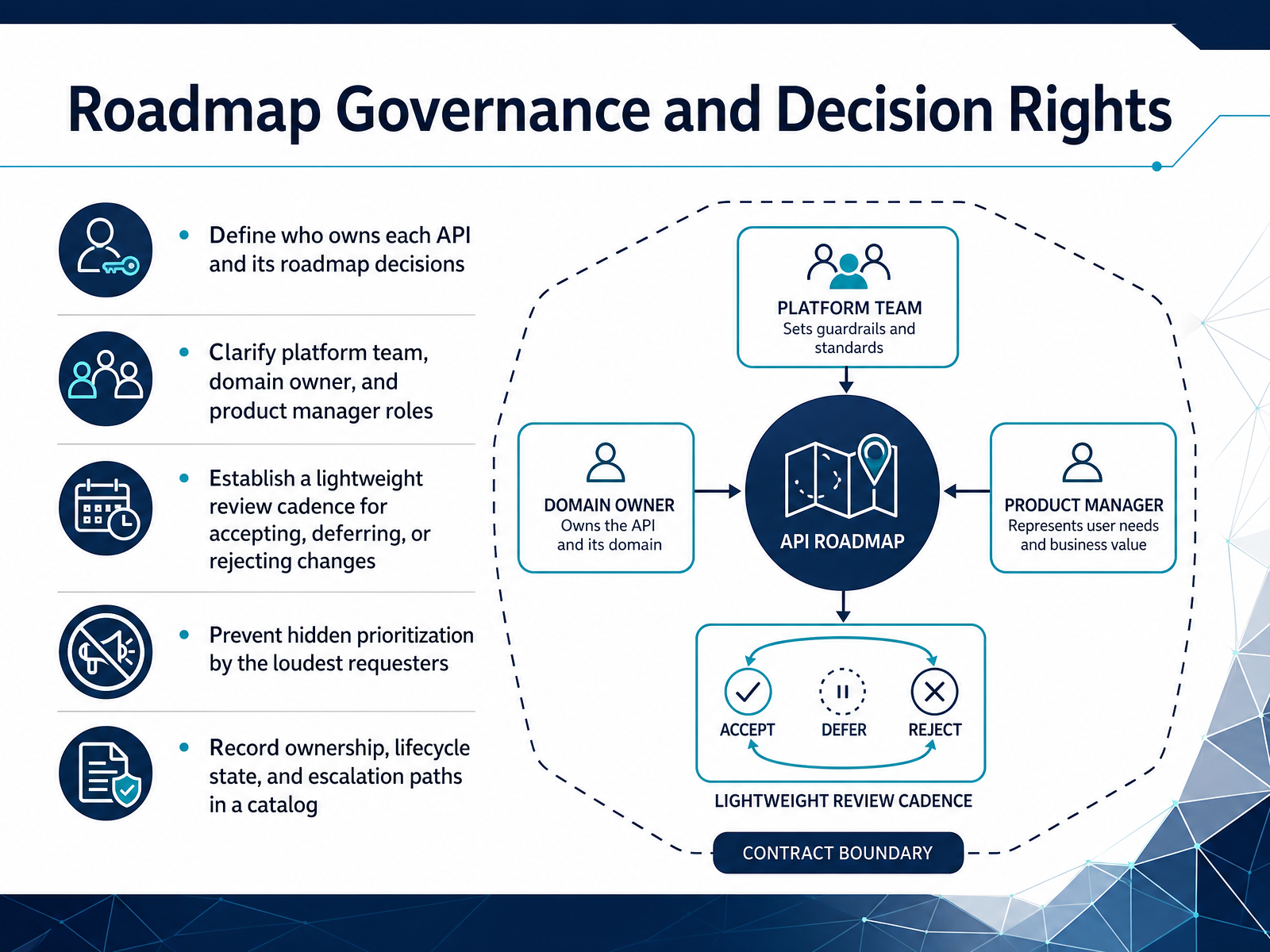 Roadmap Governance and Decision Rights

• Define who owns each API and its roadmap decisions

• Clarify platform team, domain owner, and product manager roles

• Establish a lightweight review cadence for accepting, deferring, or rejecting changes

• Prevent hidden prioritization by the loudest requesters

• Record ownership, lifecycle state, and escalation paths in a catalog

PLATFORM TEAM
Sets guardrails and standards

DOMAIN OWNER
Owns the API and its domain

API ROADMAP

PRODUCT MANAGER
Represents user needs and business value

ACCEPT
DEFER
REJECT

LIGHTWEIGHT REVIEW CADENCE

CONTRACT BOUNDARY